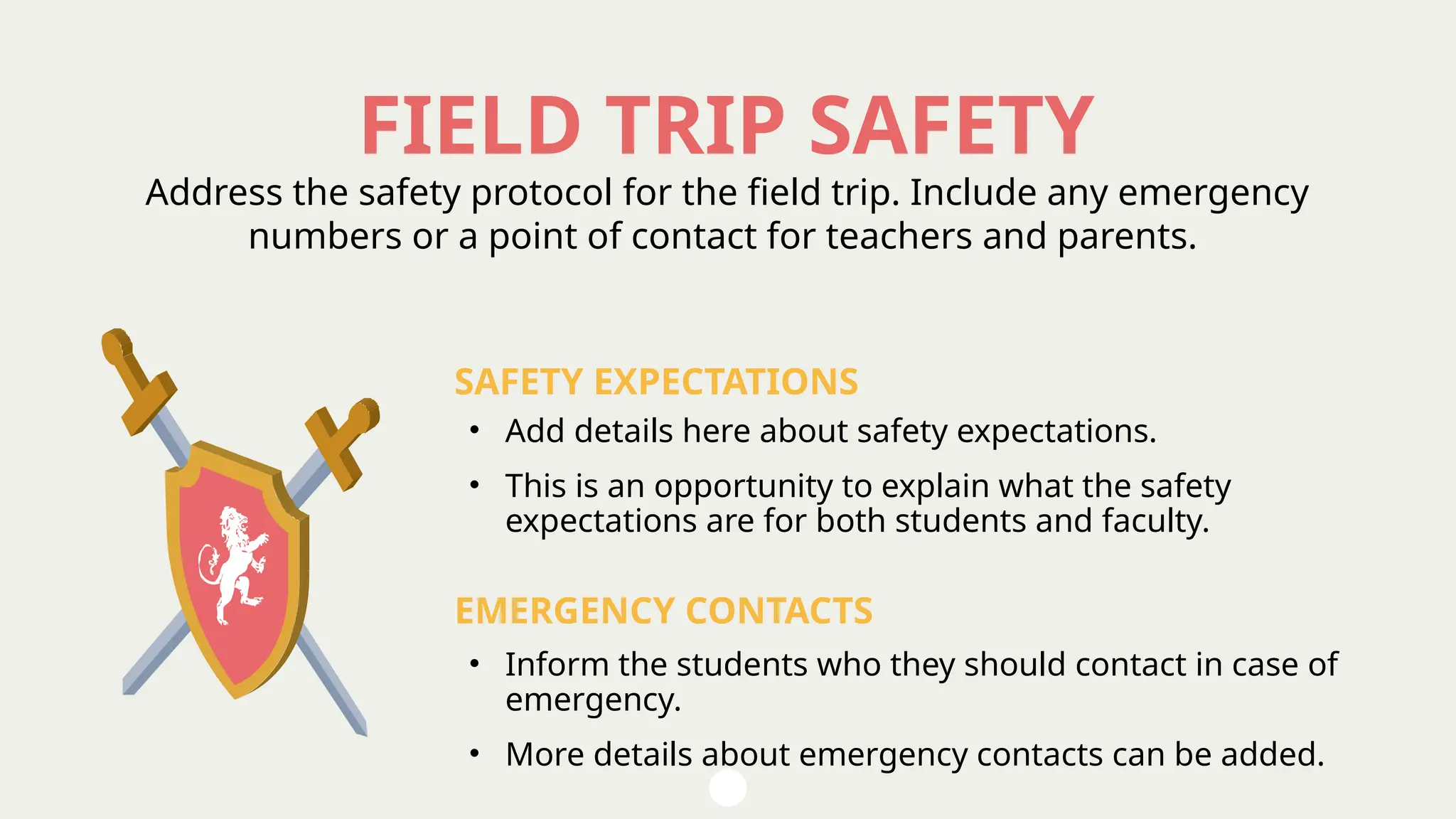 FIELD TRIP SAFETY

Address the safety protocol for the field trip. Include any emergency numbers or a point of contact for teachers and parents.

SAFETY EXPECTATIONS

• Add details here about safety expectations.

• This is an opportunity to explain what the safety expectations are for both students and faculty.

EMERGENCY CONTACTS

• Inform the students who they should contact in case of emergency.

• More details about emergency contacts can be added.